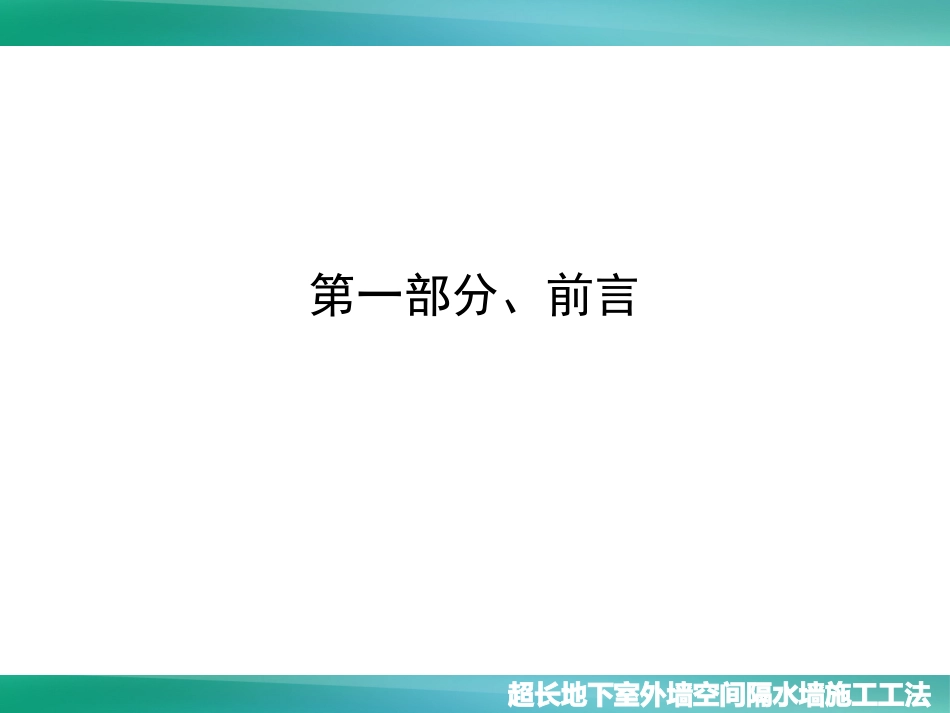 第一部分、前言

超长地下室外墙空间隔水墙施工工法